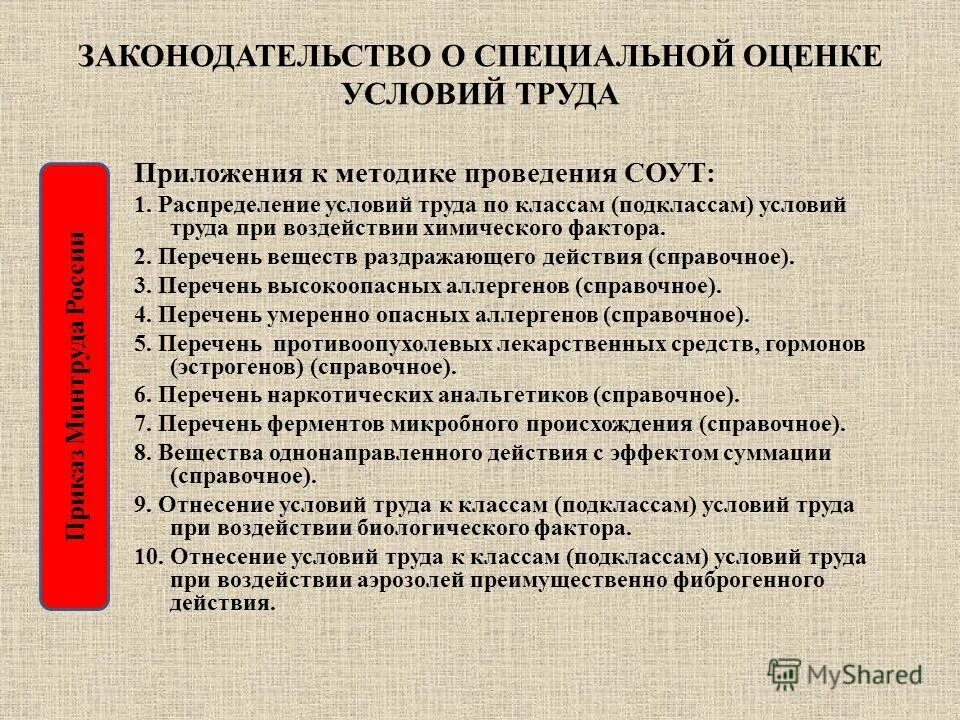 ЗАКОНОДАТЕЛЬСТВО О СПЕЦИАЛЬНОЙ ОЦЕНКЕ УСЛОВИЙ ТРУДА

Приказ Минтруда России

Приложения к методике проведения СОУТ:

1. Распределение условий труда по классам (подклассам) условий труда при воздействии химического фактора.

2. Перечень веществ раздражающего действия (справочное).

3. Перечень высокоопасных аллергенов (справочное).

4. Перечень умеренно опасных аллергенов (справочное).

5. Перечень противоопухолевых лекарственных средств, гормонов (эстрогенов) (справочное).

6. Перечень наркотических анальгетиков (справочное).

7. Перечень ферментов микробного происхождения (справочное).

8. Вещества однонаправленного действия с эффектом суммации (справочное).

9. Отнесение условий труда к классам (подклассам) условий труда при воздействии биологического фактора.

10. Отнесение условий труда к классам (подклассам) условий труда при воздействии аэрозолей преимущественно фиброгенного действия.

MyShared